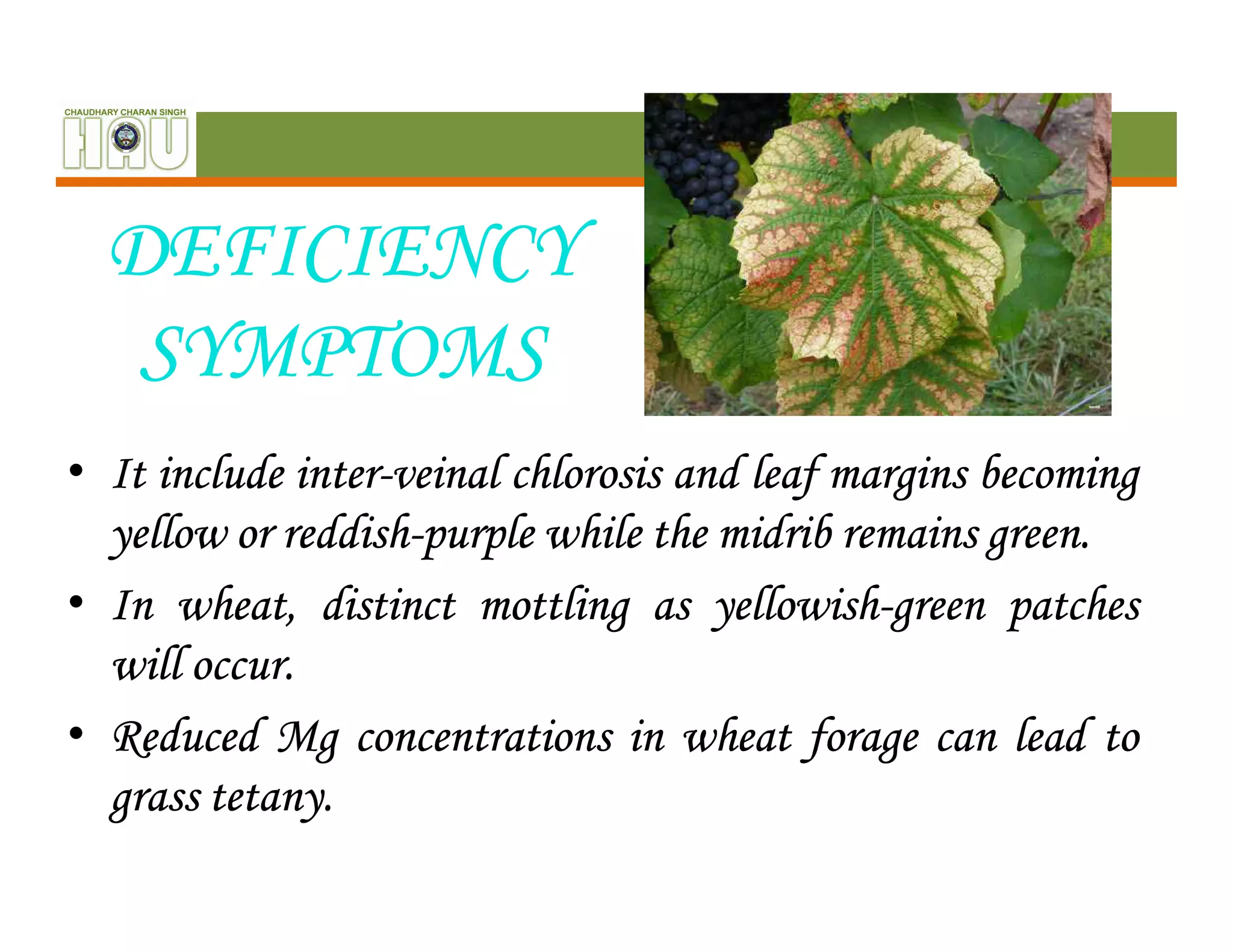 CHAUDHARY CHARAN SINGH
HAU

DEFICIENCY SYMPTOMS

• It include inter-veinal chlorosis and leaf margins becoming yellow or reddish-purple while the midrib remains green.

• In wheat, distinct mottling as yellowish-green patches will occur.

• Reduced Mg concentrations in wheat forage can lead to grass tetany.